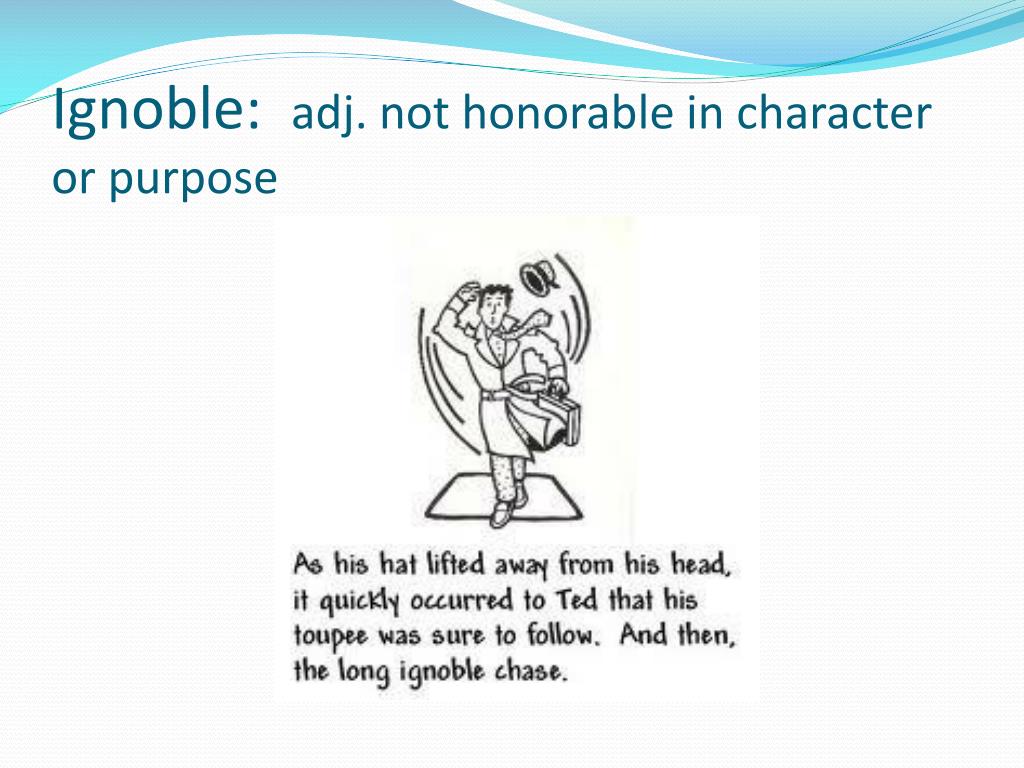 Ignoble: adj. not honorable in character or purpose

As his hat lifted away from his head, it quickly occurred to Ted that his toupee was sure to follow. And then, the long ignoble chase.